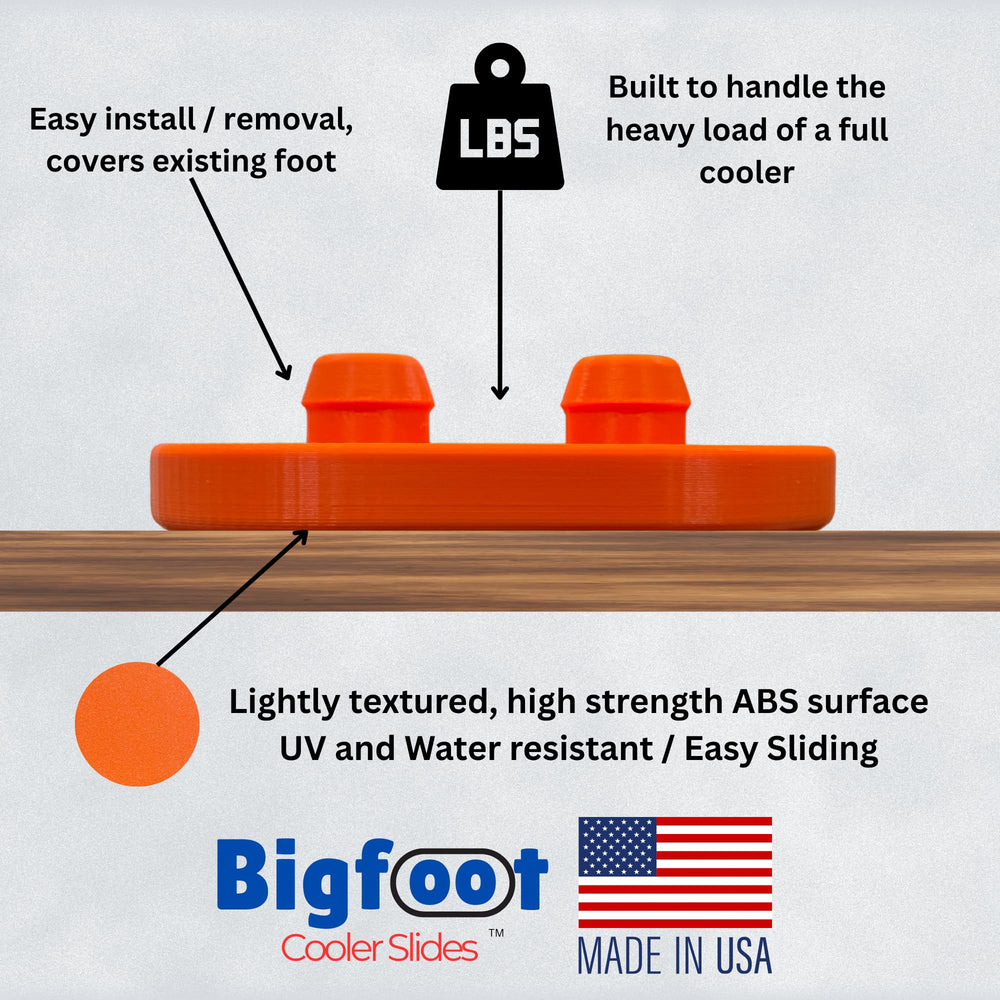 Easy install / removal, covers existing foot

LBS

Built to handle the heavy load of a full cooler

Lightly textured, high strength ABS surface
UV and Water resistant / Easy Sliding

Bigfoot
Cooler Slides™

MADE IN USA